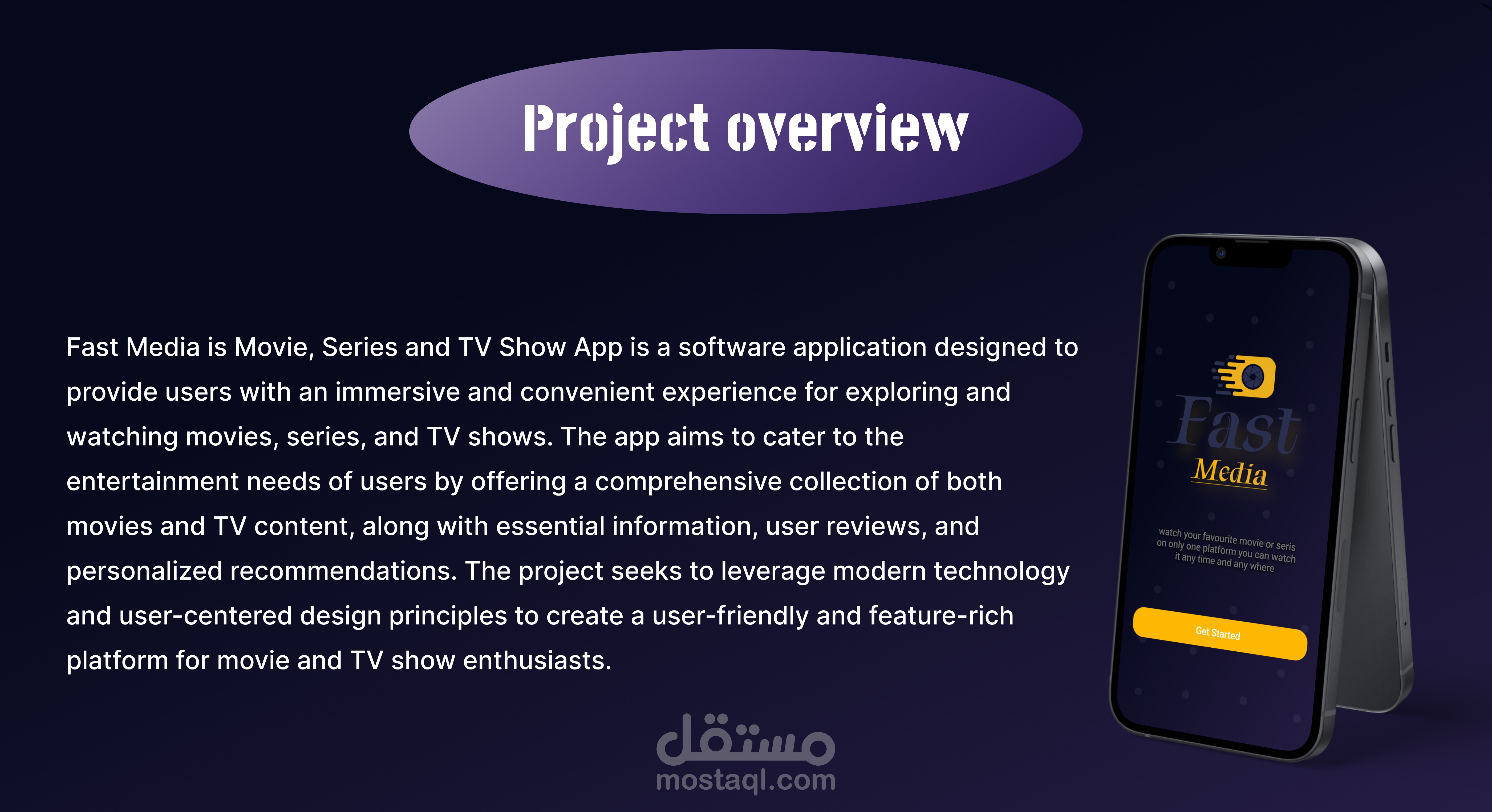 Project overview

Fast Media is Movie, Series and TV Show App is a software application designed to provide users with an immersive and convenient experience for exploring and watching movies, series, and TV shows. The app aims to cater to the entertainment needs of users by offering a comprehensive collection of both movies and TV content, along with essential information, user reviews, and personalized recommendations. The project seeks to leverage modern technology and user-centered design principles to create a user-friendly and feature-rich platform for movie and TV show enthusiasts.

Fast
Media

watch your favourite movie or seris on only one platform you can watch it any time and any where

Get Started

مستقل
mostaql.com